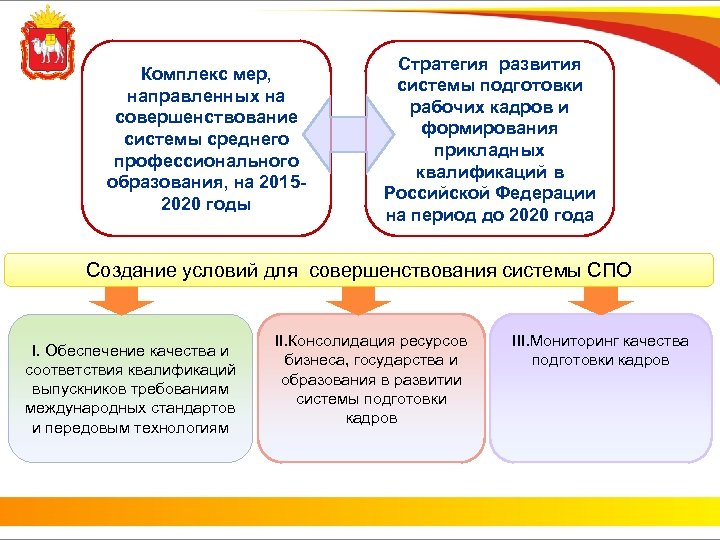 Комплекс мер, направленных на совершенствование системы среднего профессионального образования, на 2015-2020 годы

Стратегия развития системы подготовки рабочих кадров и формирования прикладных квалификаций в Российской Федерации на период до 2020 года

Создание условий для совершенствования системы СПО

I. Обеспечение качества и соответствия квалификаций выпускников требованиям международных стандартов и передовым технологиям

II.Консолидация ресурсов бизнеса, государства и образования в развитии системы подготовки кадров

III.Мониторинг качества подготовки кадров